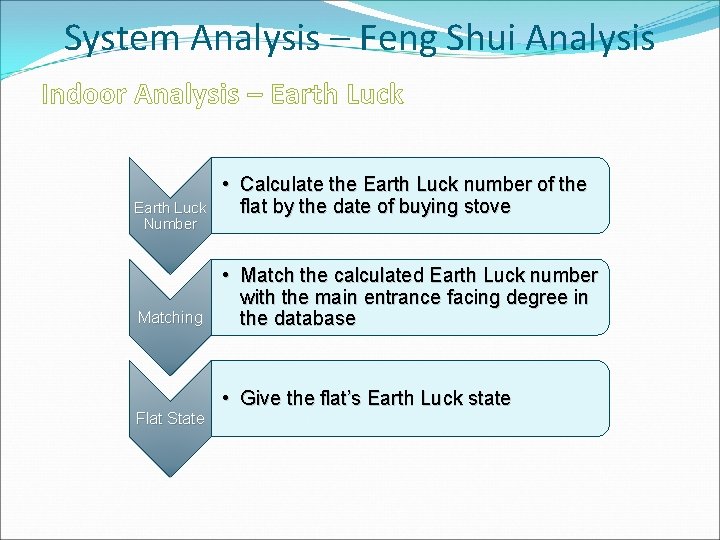 System Analysis – Feng Shui Analysis

Indoor Analysis – Earth Luck

Earth Luck Number

• Calculate the Earth Luck number of the flat by the date of buying stove

Matching

• Match the calculated Earth Luck number with the main entrance facing degree in the database

Flat State

• Give the flat's Earth Luck state